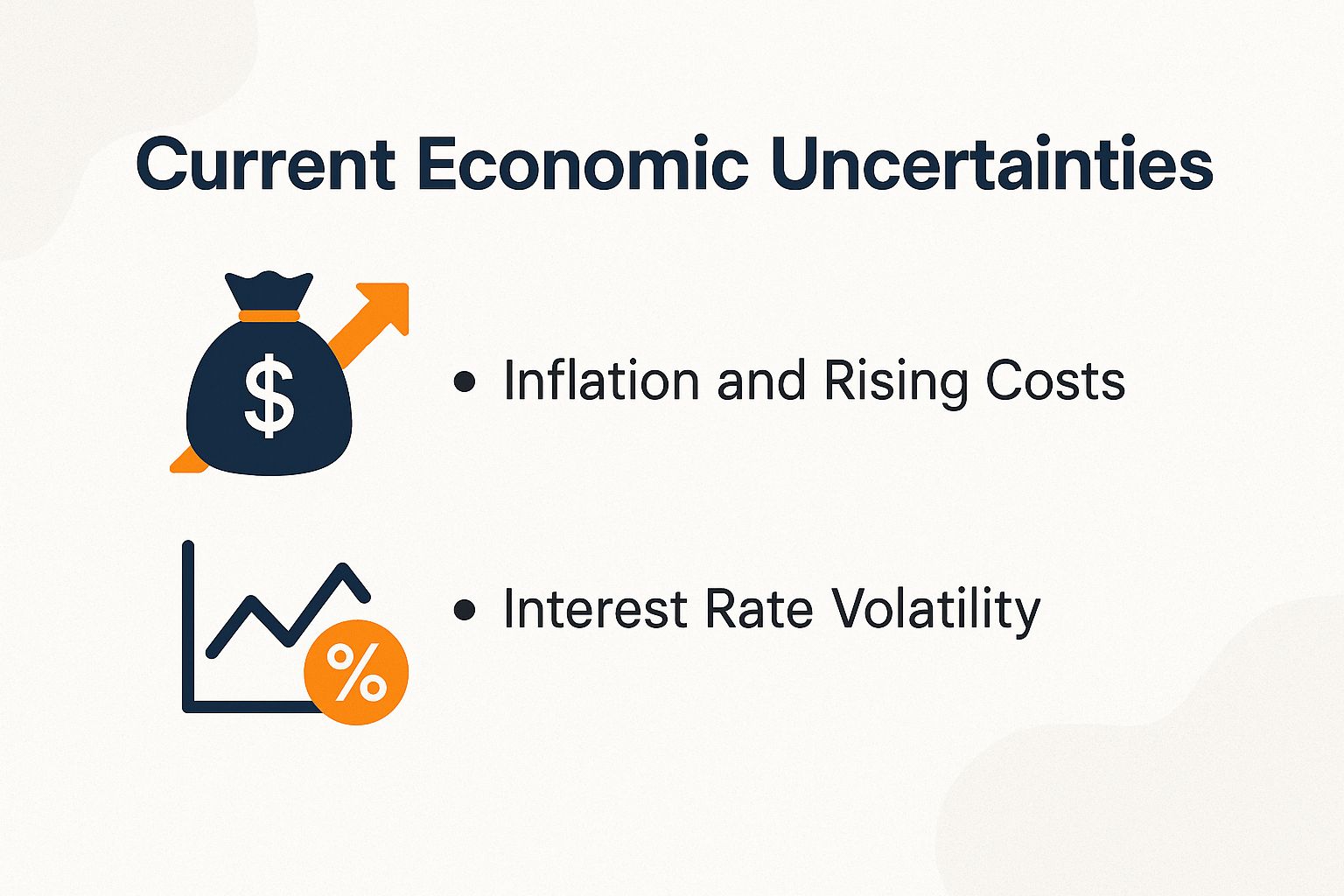 Current Economic Uncertainties

$

• Inflation and Rising Costs

%

• Interest Rate Volatility